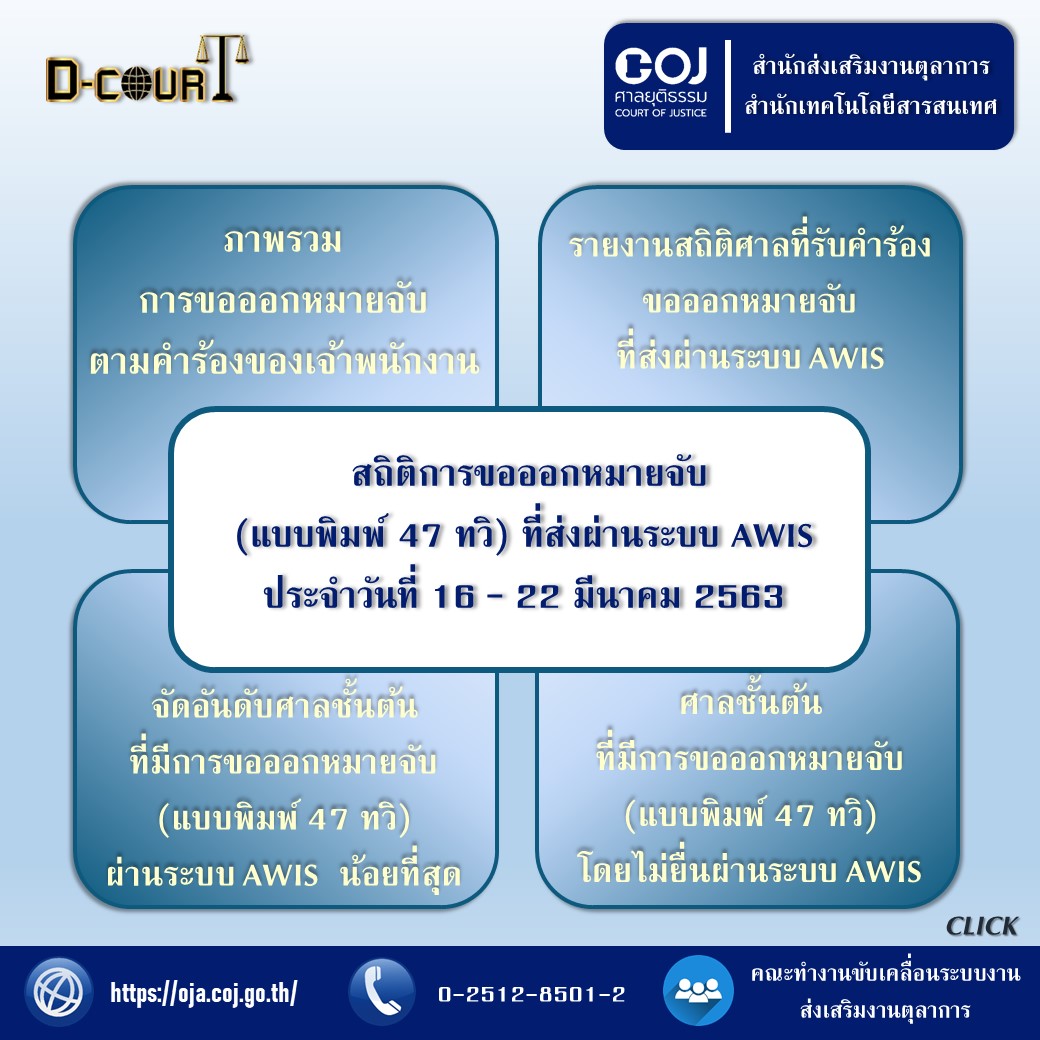 D-COURT

COJ
ศาลยุติธรรม
COURT OF JUSTICE

สำนักส่งเสริมงานตุลาการ
สำนักเทคโนโลยีสารสนเทศ

ภาพรวม
การขอออกหมายจับ
ตามคำร้องของเจ้าพนักงาน

รายงานสถิติศาลที่รับคำร้อง
ขอออกหมายจับ
ที่ส่งผ่านระบบ AWIS

สถิติการขอออกหมายจับ
(แบบพิมพ์ 47 ทวิ) ที่ส่งผ่านระบบ AWIS
ประจำวันที่ 16 - 22 มีนาคม 2563

จัดอันดับศาลชั้นต้น
ที่มีการขอออกหมายจับ
(แบบพิมพ์ 47 ทวิ)
ผ่านระบบ AWIS น้อยที่สุด

ศาลชั้นต้น
ที่มีการขอออกหมายจับ
(แบบพิมพ์ 47 ทวิ)
โดยไม่ยื่นผ่านระบบ AWIS

CLICK

https://oja.coj.go.th/

0-2512-8501-2

คณะทำงานขับเคลื่อนระบบงาน
ส่งเสริมงานตุลาการ